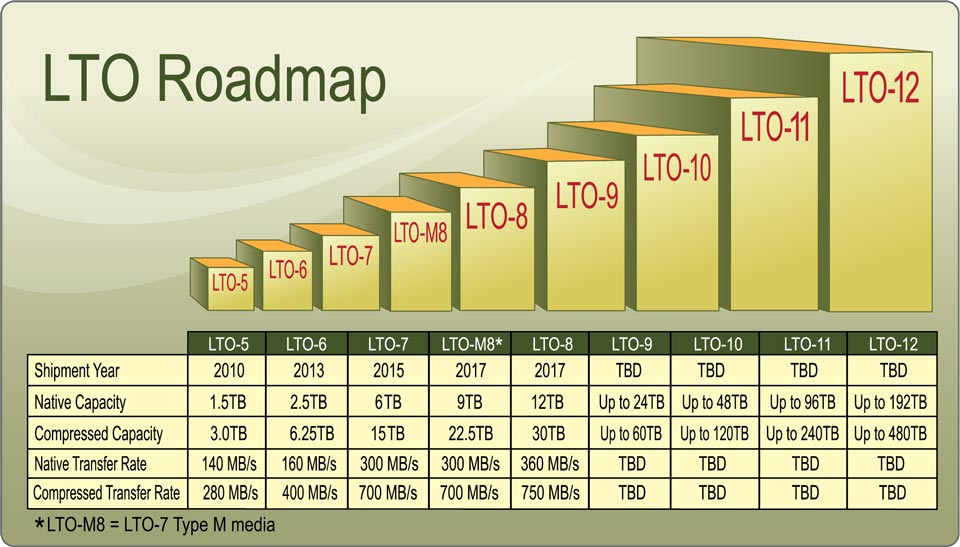 LTO Roadmap

LTO-5 LTO-6 LTO-7 LTO-M8 LTO-8 LTO-9 LTO-10 LTO-11 LTO-12

| | LTO-5 | LTO-6 | LTO-7 | LTO-M8* | LTO-8 | LTO-9 | LTO-10 | LTO-11 | LTO-12 |
|---|---|---|---|---|---|---|---|---|---|
| Shipment Year | 2010 | 2013 | 2015 | 2017 | 2017 | TBD | TBD | TBD | TBD |
| Native Capacity | 1.5TB | 2.5TB | 6TB | 9TB | 12TB | Up to 24TB | Up to 48TB | Up to 96TB | Up to 192TB |
| Compressed Capacity | 3.0TB | 6.25TB | 15TB | 22.5TB | 30TB | Up to 60TB | Up to 120TB | Up to 240TB | Up to 480TB |
| Native Transfer Rate | 140 MB/s | 160 MB/s | 300 MB/s | 300 MB/s | 360 MB/s | TBD | TBD | TBD | TBD |
| Compressed Transfer Rate | 280 MB/s | 400 MB/s | 700 MB/s | 700 MB/s | 750 MB/s | TBD | TBD | TBD | TBD |

*LTO-M8 = LTO-7 Type M media